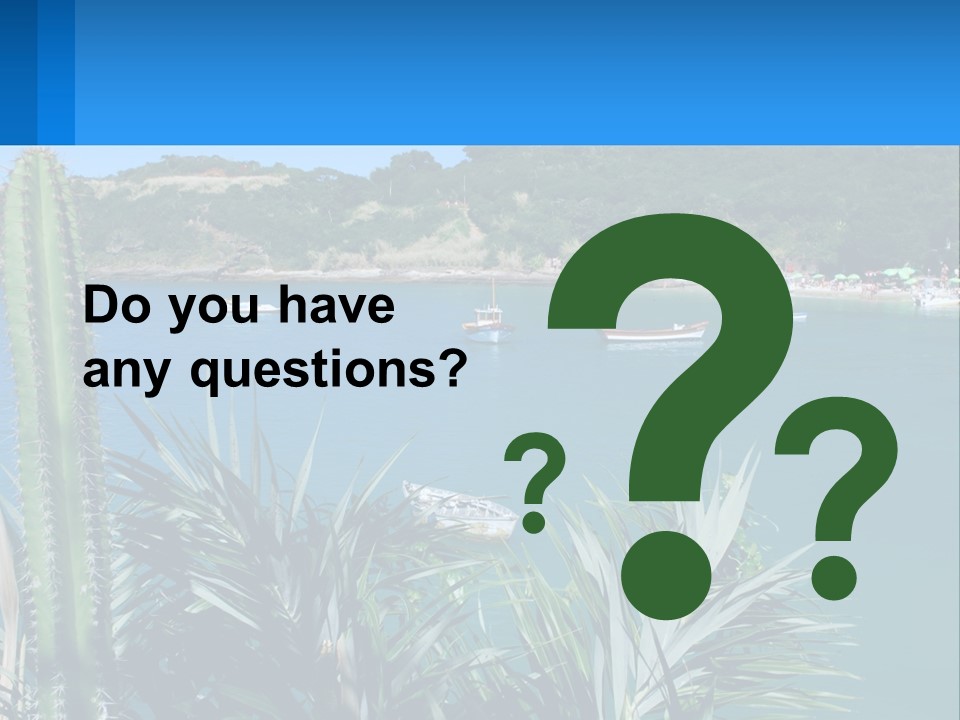 Do you have any questions?

? ? ?